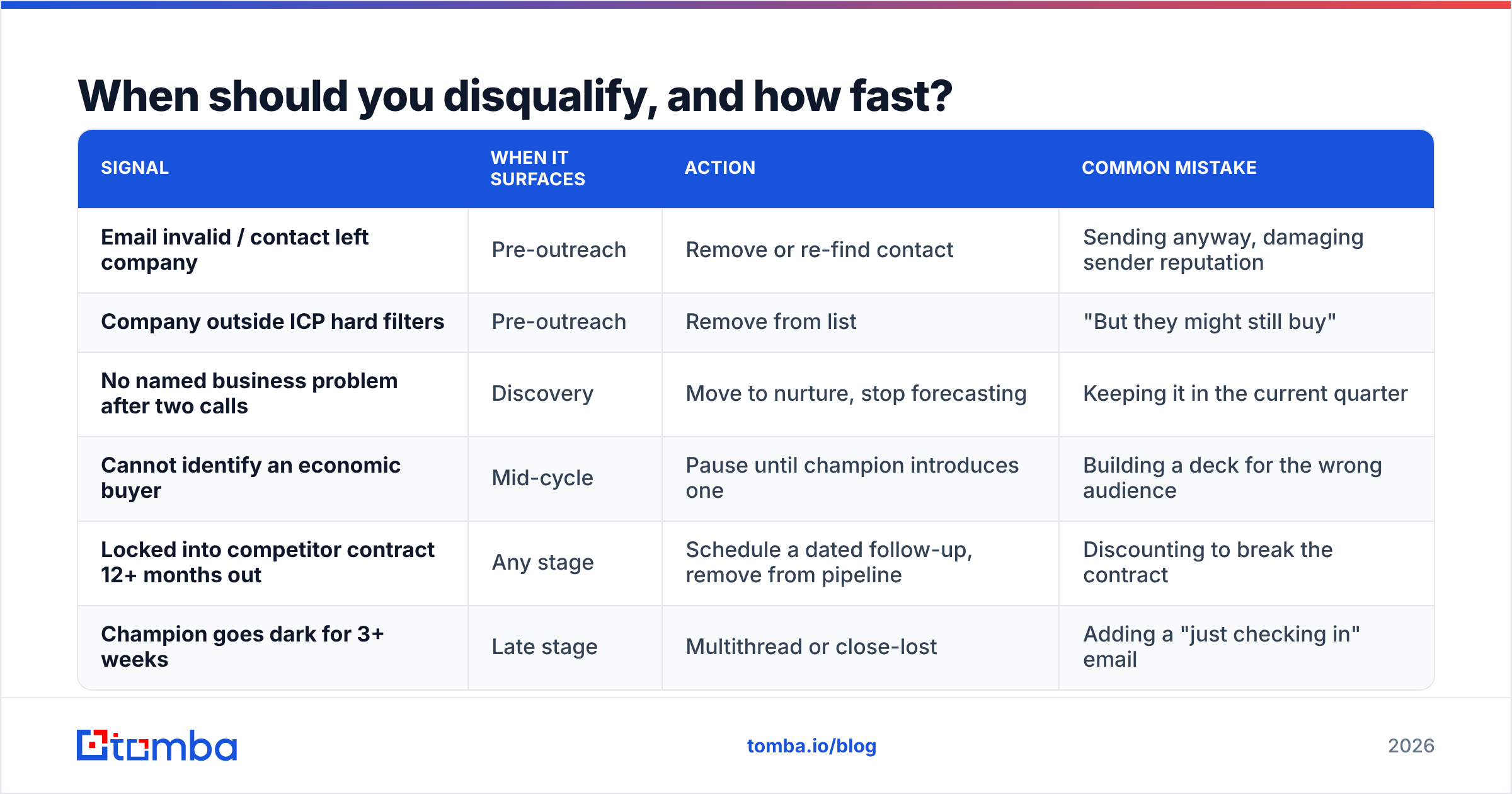 When should you disqualify, and how fast?

| SIGNAL | WHEN IT SURFACES | ACTION | COMMON MISTAKE |
|---|---|---|---|
| Email invalid / contact left company | Pre-outreach | Remove or re-find contact | Sending anyway, damaging sender reputation |
| Company outside ICP hard filters | Pre-outreach | Remove from list | "But they might still buy" |
| No named business problem after two calls | Discovery | Move to nurture, stop forecasting | Keeping it in the current quarter |
| Cannot identify an economic buyer | Mid-cycle | Pause until champion introduces one | Building a deck for the wrong audience |
| Locked into competitor contract 12+ months out | Any stage | Schedule a dated follow-up, remove from pipeline | Discounting to break the contract |
| Champion goes dark for 3+ weeks | Late stage | Multithread or close-lost | Adding a "just checking in" email |

tomba

tomba.io/blog

2026